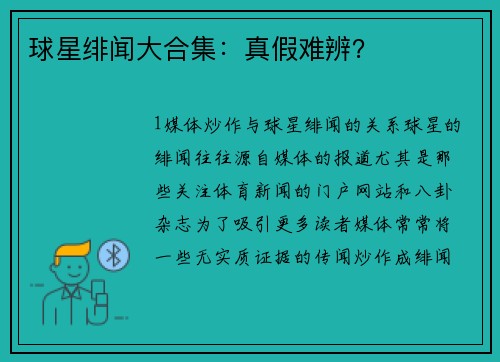 球星绯闻大合集：真假难辨？

1媒体炒作与球星绯闻的关系球星的绯闻往往源自媒体的报道尤其是那些关注体育新闻的门户网站和八卦杂志为了吸引更多读者媒体常常将一些无实质证据的传闻炒作成绯闻